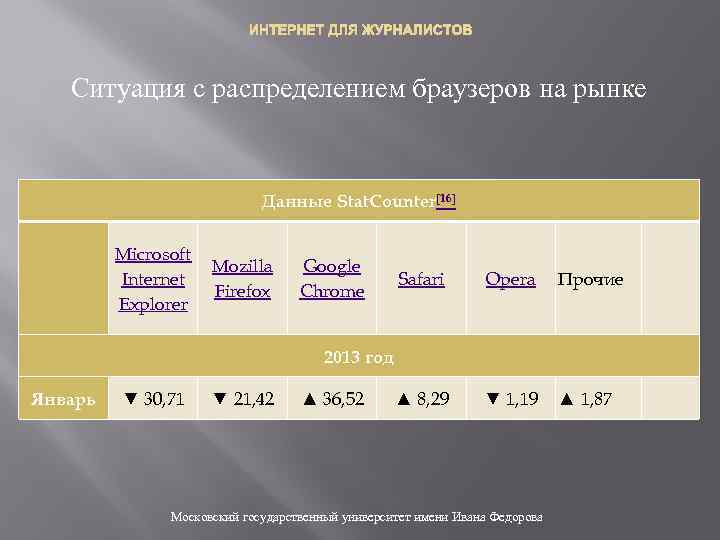 ИНТЕРНЕТ ДЛЯ ЖУРНАЛИСТОВ

Ситуация с распределением браузеров на рынке

| Данные StatCounter[16] | | | | | | | |
|---|---|---|---|---|---|---|---|
| | Microsoft Internet Explorer | Mozilla Firefox | Google Chrome | Safari | Opera | Прочие | |
| 2013 год | | | | | | | |
| Январь | ▼ 30,71 | ▼ 21,42 | ▲ 36,52 | ▲ 8,29 | ▼ 1,19 | ▲ 1,87 | |

Московский государственный университет имени Ивана Федорова